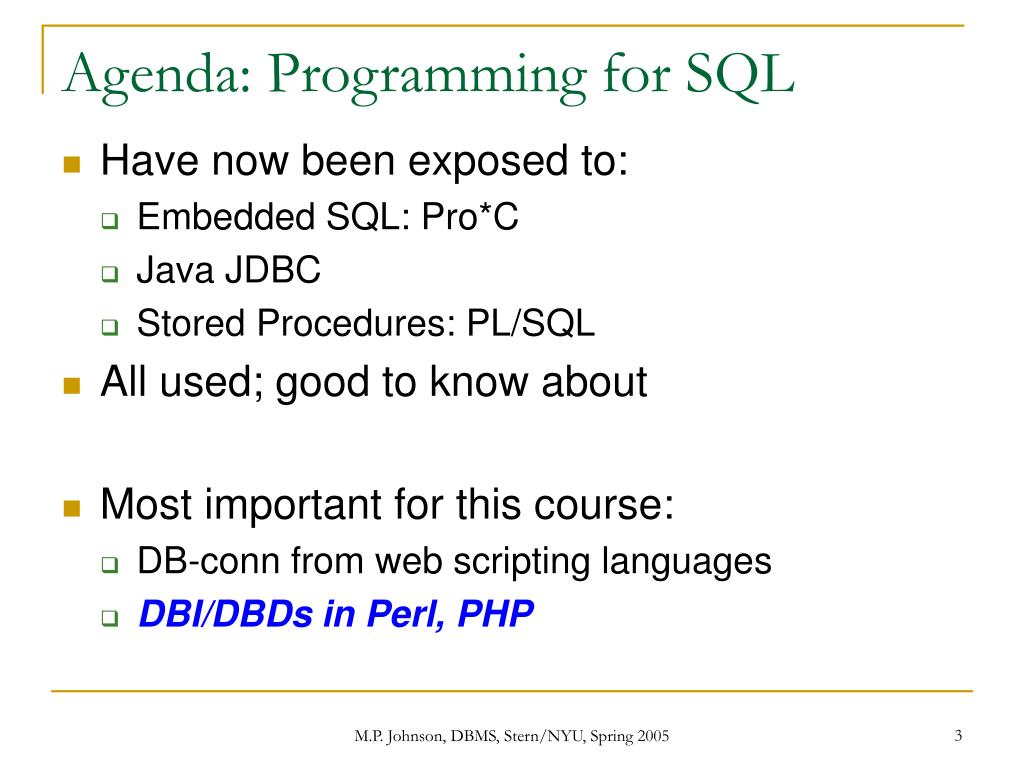 Agenda: Programming for SQL

Have now been exposed to:

Embedded SQL: Pro*C

Java JDBC

Stored Procedures: PL/SQL

All used; good to know about

Most important for this course:

DB-conn from web scripting languages

DBI/DBDs in Perl, PHP

M.P. Johnson, DBMS, Stern/NYU, Spring 2005

3